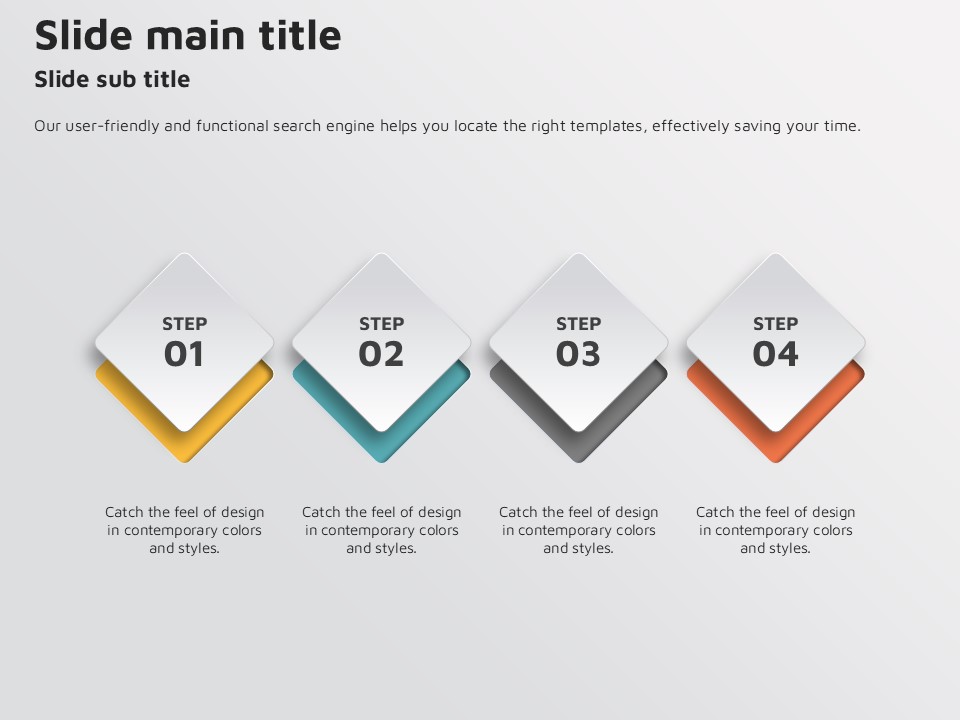 Slide main title

Slide sub title

Our user-friendly and functional search engine helps you locate the right templates, effectively saving your time.

STEP
01

STEP
02

STEP
03

STEP
04

Catch the feel of design in contemporary colors and styles.

Catch the feel of design in contemporary colors and styles.

Catch the feel of design in contemporary colors and styles.

Catch the feel of design in contemporary colors and styles.